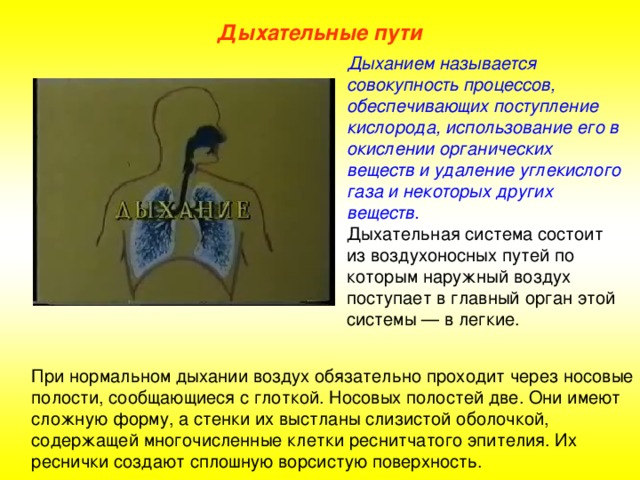 Дыхательные пути

ДЫХАНИЕ

Дыханием называется совокупность процессов, обеспечивающих поступление кислорода, использование его в окислении органических веществ и удаление углекислого газа и некоторых других веществ.

Дыхательная система состоит из воздухоносных путей по которым наружный воздух поступает в главный орган этой системы — в легкие.

При нормальном дыхании воздух обязательно проходит через носовые полости, сообщающиеся с глоткой. Носовых полостей две. Они имеют сложную форму, а стенки их выстланы слизистой оболочкой, содержащей многочисленные клетки реснитчатого эпителия. Их реснички создают сплошную ворсистую поверхность.